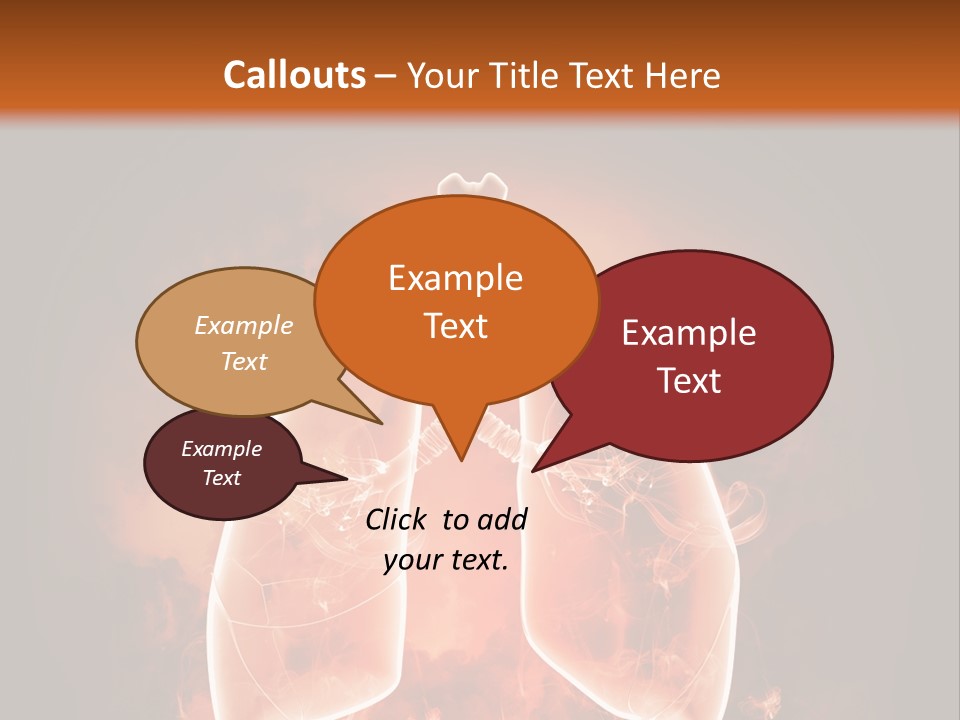 Callouts – Your Title Text Here

Example Text

Example Text

Example Text

Example Text

Click to add your text.